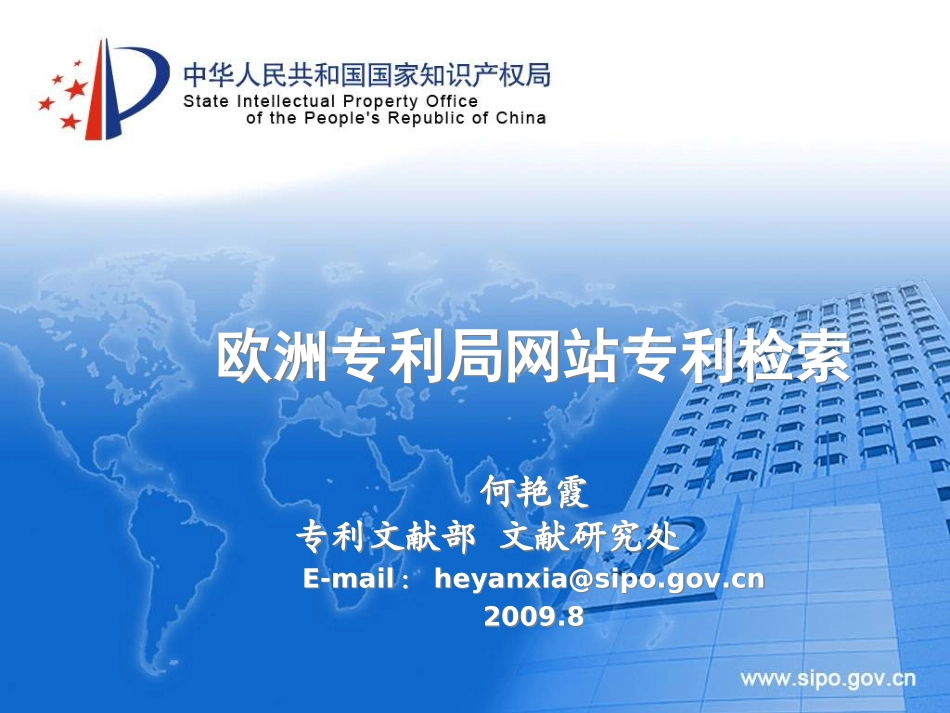 中华人民共和国国家知识产权局
State Intellectual Property Office of the People's Republic of China

欧洲专利局网站专利检索

何艳霞
专利文献部 文献研究处
E-mail： heyanxia@sipo.gov.cn
2009.8

www.sipo.gov.cn